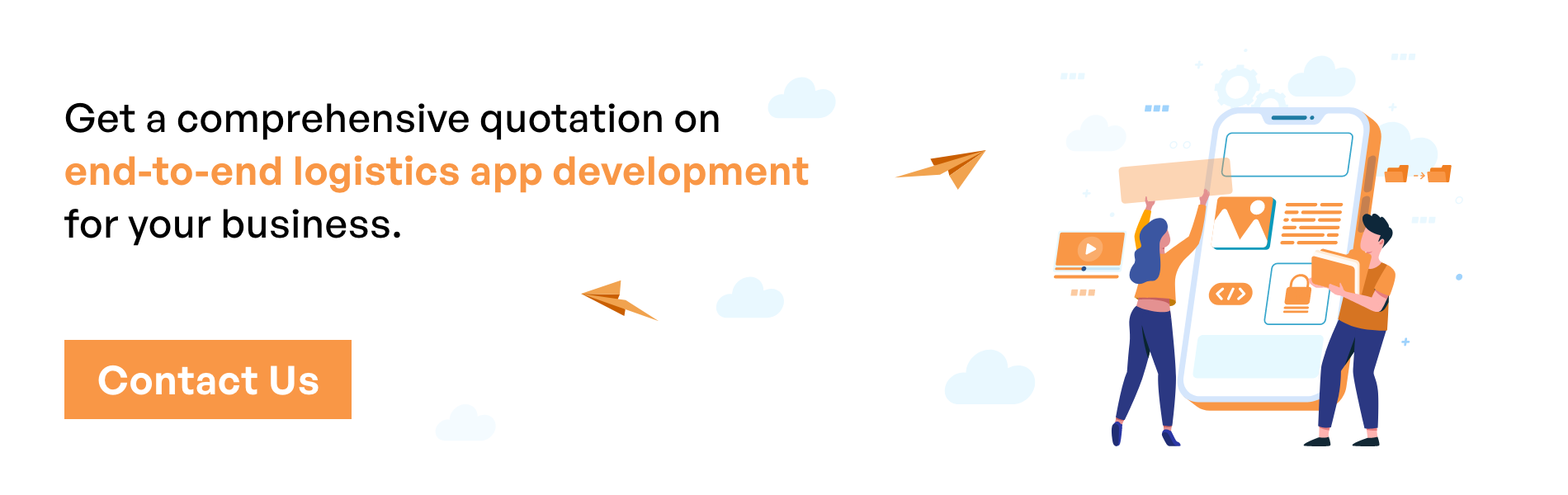 Get a comprehensive quotation on end-to-end logistics app development for your business.

Contact Us

</>